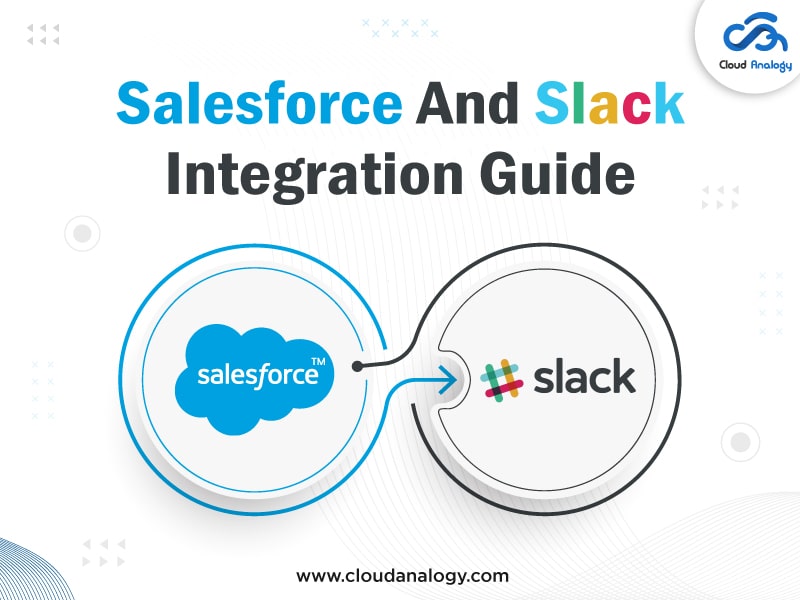 Cloud Analogy

Salesforce And Slack Integration Guide

salesforce™

slack

www.cloudanalogy.com